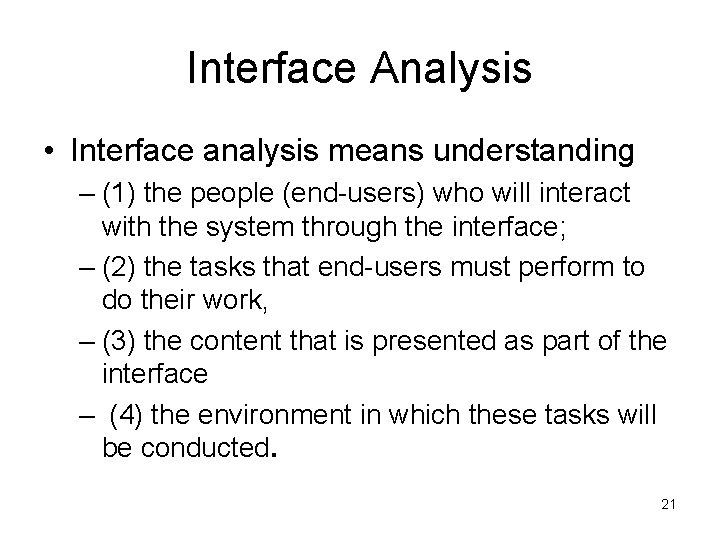 Interface Analysis

• Interface analysis means understanding

– (1) the people (end-users) who will interact with the system through the interface;

– (2) the tasks that end-users must perform to do their work,

– (3) the content that is presented as part of the interface

– (4) the environment in which these tasks will be conducted.

21